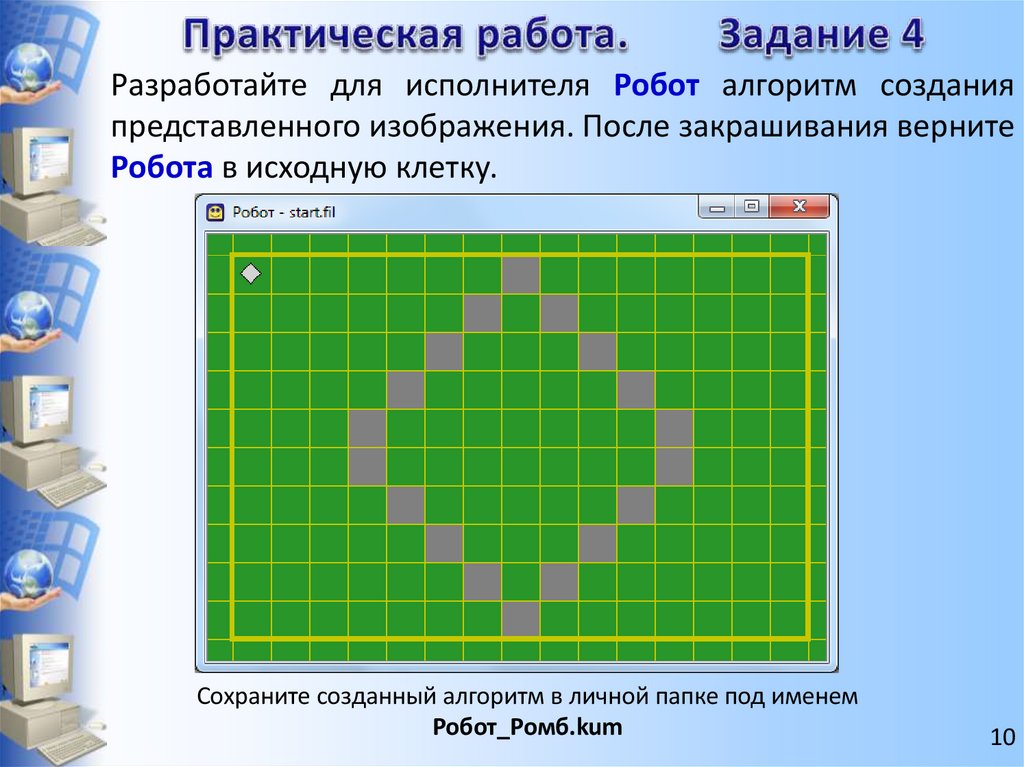 Практическая работа. Задание 4

Разработайте для исполнителя Робот алгоритм создания представленного изображения. После закрашивания верните Робота в исходную клетку.

Робот - start.fil

Сохраните созданный алгоритм в личной папке под именем Робот_Ромб.kum

10